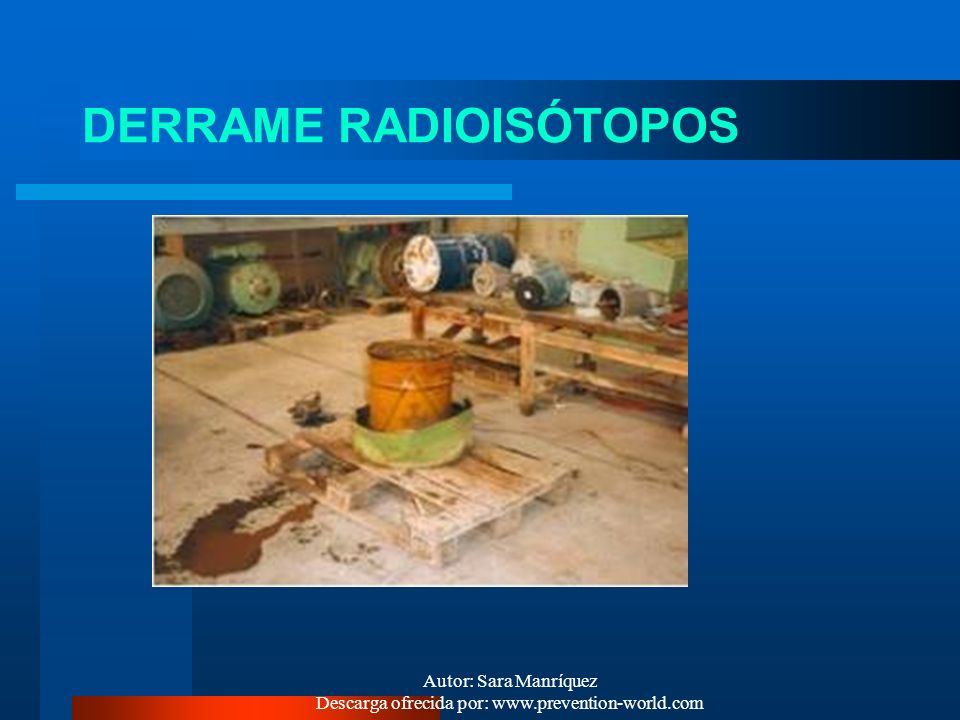 DERRAME RADIOISÓTOPOS

Autor: Sara Manríquez
Descarga ofrecida por: www.prevention-world.com